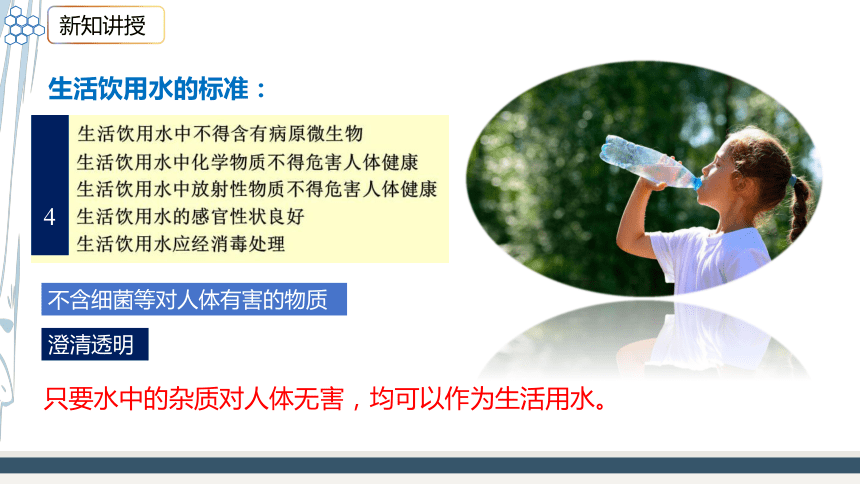 新知讲授

生活饮用水的标准：

4

生活饮用水中不得含有病原微生物
生活饮用水中化学物质不得危害人体健康
生活饮用水中放射性物质不得危害人体健康
生活饮用水的感官性状良好
生活饮用水应经消毒处理

不含细菌等对人体有害的物质

澄清透明

只要水中的杂质对人体无害，均可以作为生活用水。